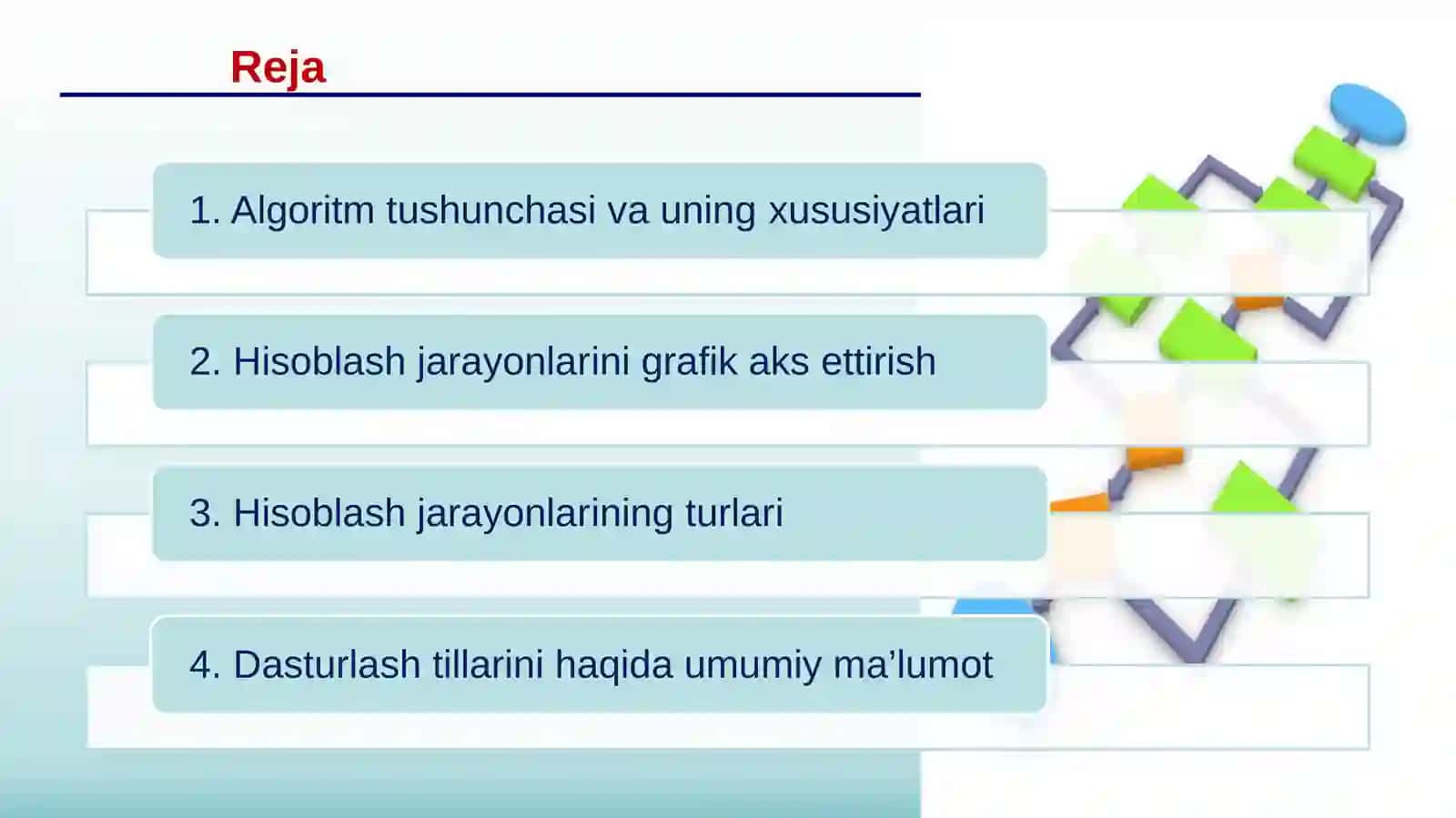 Reja

1. Algoritm tushunchasi va uning xususiyatlari

2. Hisoblash jarayonlarini grafik aks ettirish

3. Hisoblash jarayonlarining turlari

4. Dasturlash tillarini haqida umumiy ma’lumot